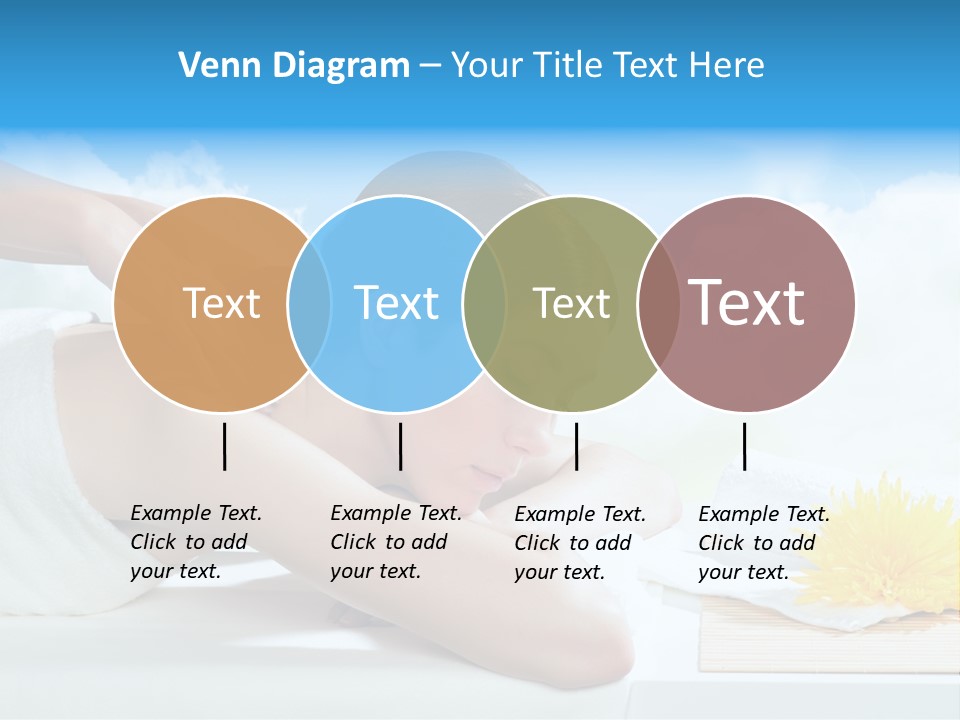 Venn Diagram – Your Title Text Here

Text

Text

Text

Text

Example Text. Click to add your text.

Example Text. Click to add your text.

Example Text. Click to add your text.

Example Text. Click to add your text.